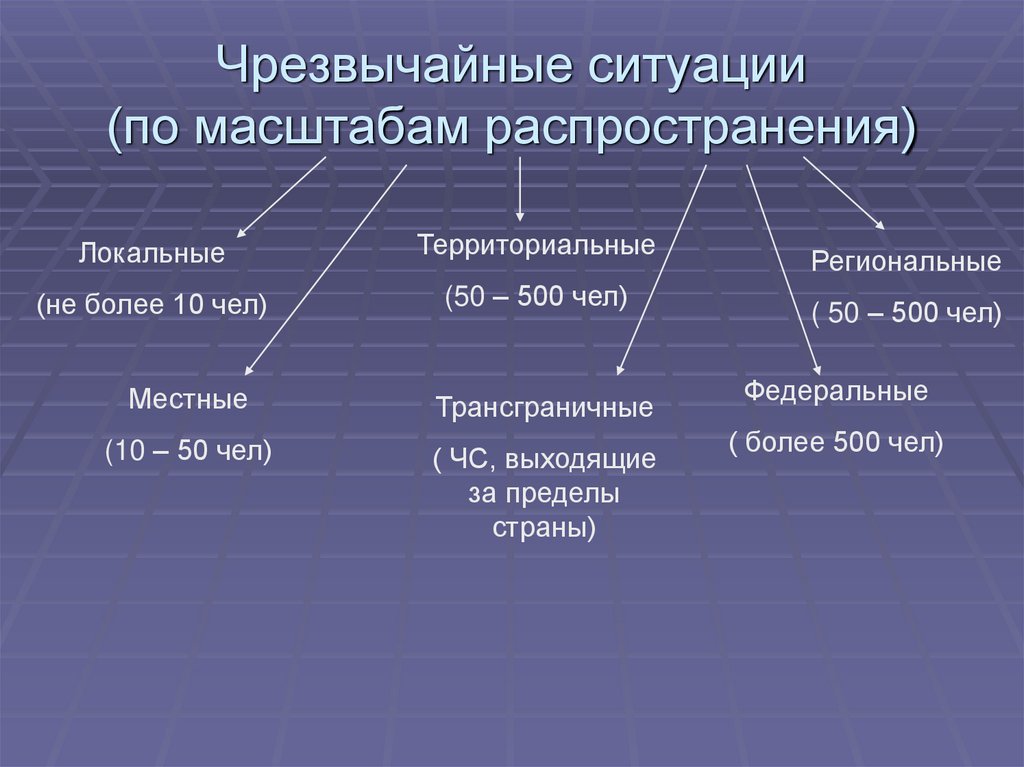 Чрезвычайные ситуации
(по масштабам распространения)

Локальные
(не более 10 чел)

Территориальные
(50 – 500 чел)

Региональные
( 50 – 500 чел)

Местные
(10 – 50 чел)

Трансграничные
( ЧС, выходящие за пределы страны)

Федеральные
( более 500 чел)